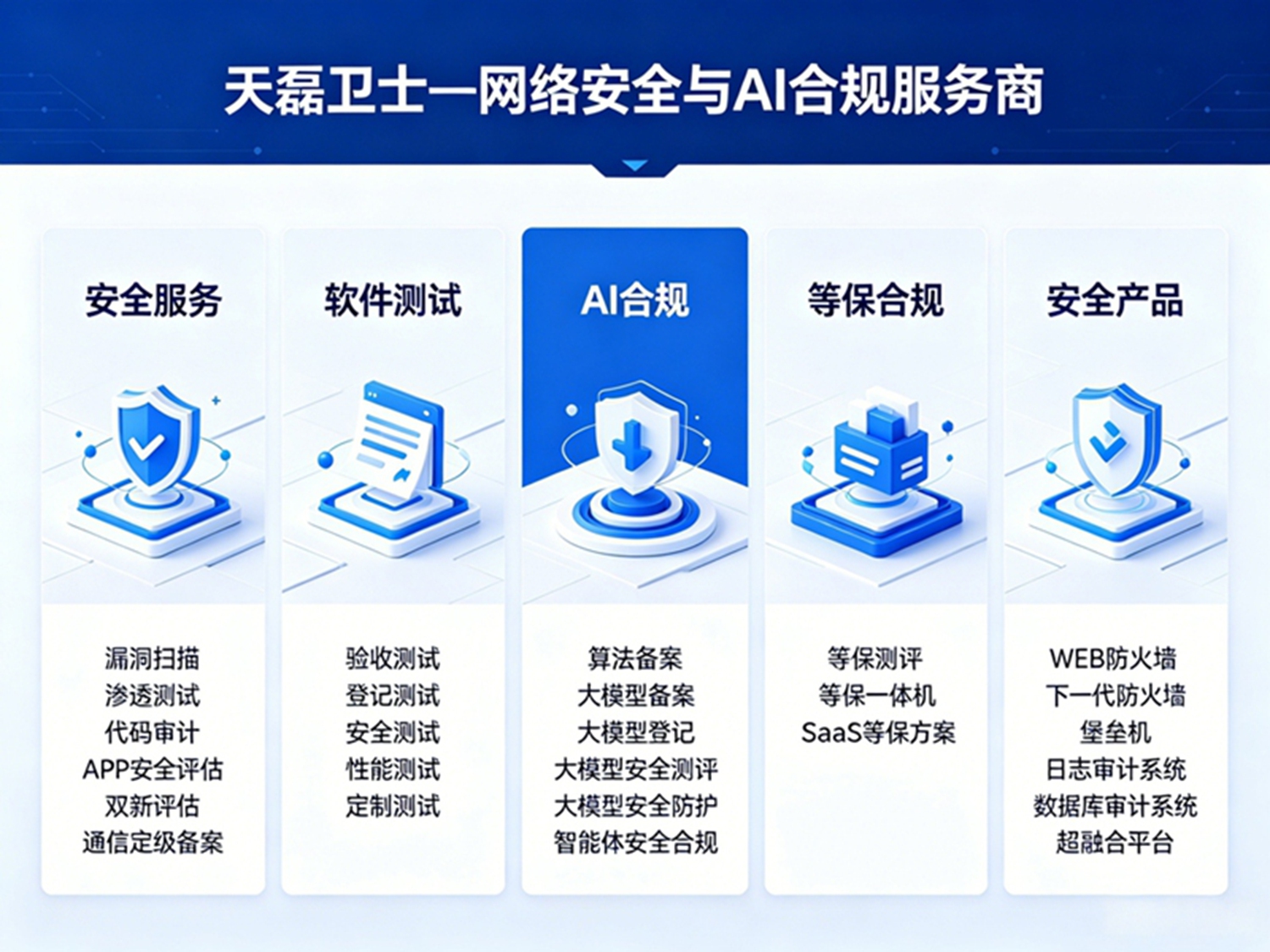 天磊卫士—网络安全与AI合规服务商

安全服务

漏洞扫描
渗透测试
代码审计
APP安全评估
双新评估
通信定级备案

软件测试

验收测试
登记测试
安全测试
性能测试
定制测试

AI合规

算法备案
大模型备案
大模型登记
大模型安全测评
大模型安全防护
智能体安全合规

等保合规

等保测评
等保一体机
SaaS等保方案

安全产品

WEB防火墙
下一代防火墙
堡垒机
日志审计系统
数据库审计系统
超融合平台